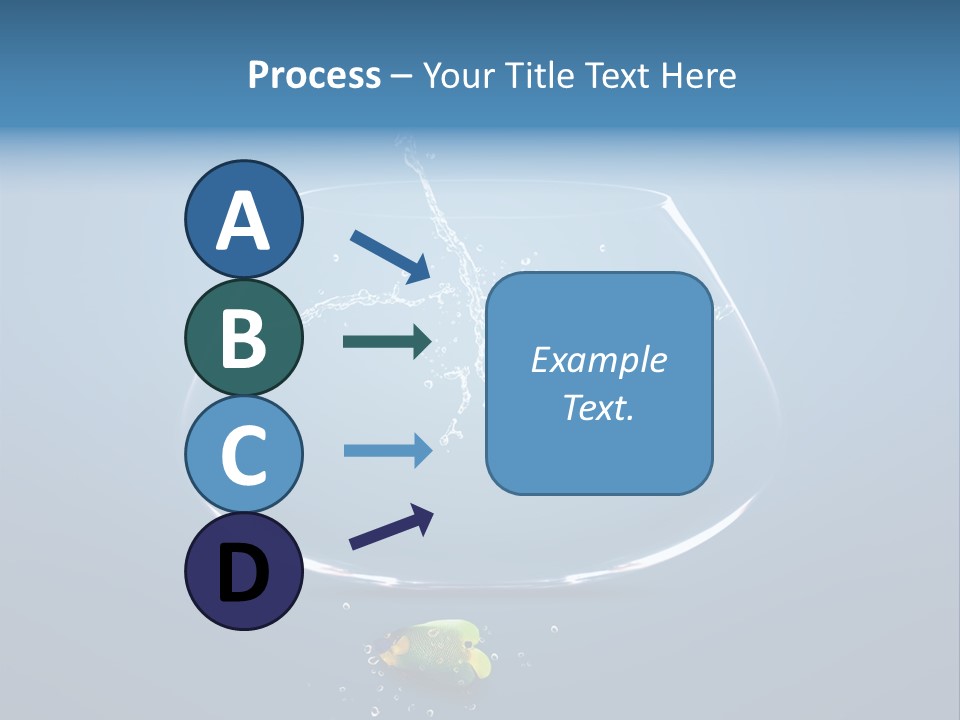 Process – Your Title Text Here

A

B

C

D

Example Text.